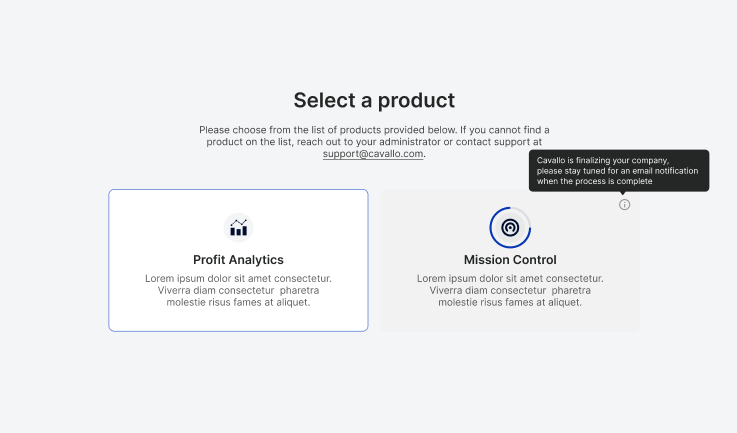 Select a product

Please choose from the list of products provided below. If you cannot find a product on the list, reach out to your administrator or contact support at support@cavallo.com.

Cavallo is finalizing your company, please stay tuned for an email notification when the process is complete

Profit Analytics

Lorem ipsum dolor sit amet consectetur. Viverra diam consectetur pharetra molestie risus fames at aliquet.

Mission Control

Lorem ipsum dolor sit amet consectetur. Viverra diam consectetur pharetra molestie risus fames at aliquet.